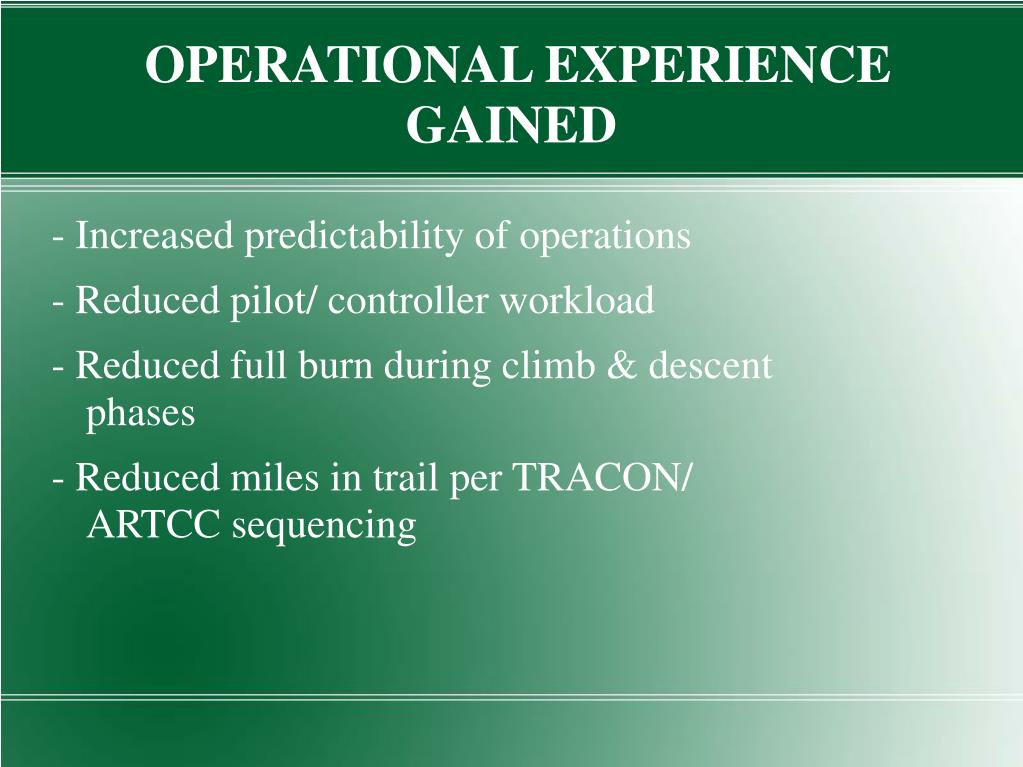 OPERATIONAL EXPERIENCE GAINED

- Increased predictability of operations

- Reduced pilot/ controller workload

- Reduced full burn during climb & descent phases

- Reduced miles in trail per TRACON/ ARTCC sequencing